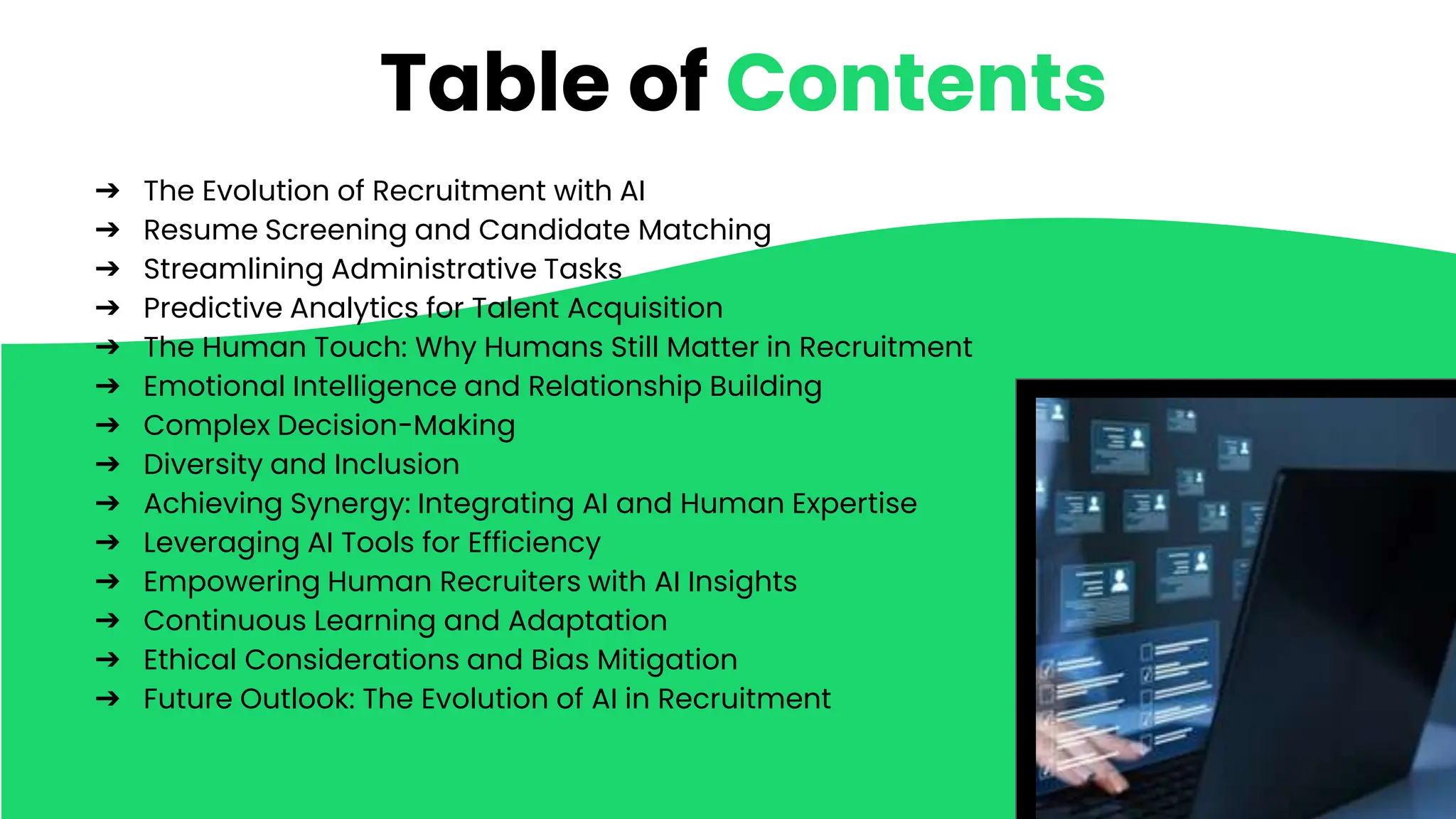 Table of Contents

➔ The Evolution of Recruitment with AI
➔ Resume Screening and Candidate Matching
➔ Streamlining Administrative Tasks
➔ Predictive Analytics for Talent Acquisition
➔ The Human Touch: Why Humans Still Matter in Recruitment
➔ Emotional Intelligence and Relationship Building
➔ Complex Decision-Making
➔ Diversity and Inclusion
➔ Achieving Synergy: Integrating AI and Human Expertise
➔ Leveraging AI Tools for Efficiency
➔ Empowering Human Recruiters with AI Insights
➔ Continuous Learning and Adaptation
➔ Ethical Considerations and Bias Mitigation
➔ Future Outlook: The Evolution of AI in Recruitment